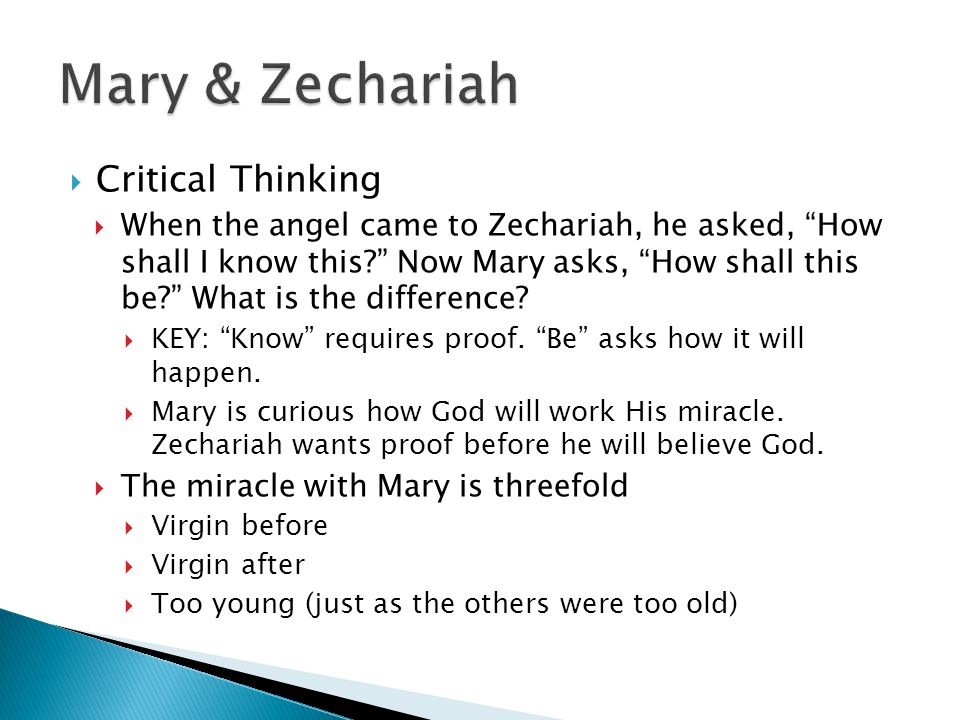 Mary & Zechariah

Critical Thinking

When the angel came to Zechariah, he asked, “How shall I know this?” Now Mary asks, “How shall this be?” What is the difference?

KEY: “Know” requires proof. “Be” asks how it will happen.

Mary is curious how God will work His miracle. Zechariah wants proof before he will believe God.

The miracle with Mary is threefold

Virgin before

Virgin after

Too young (just as the others were too old)